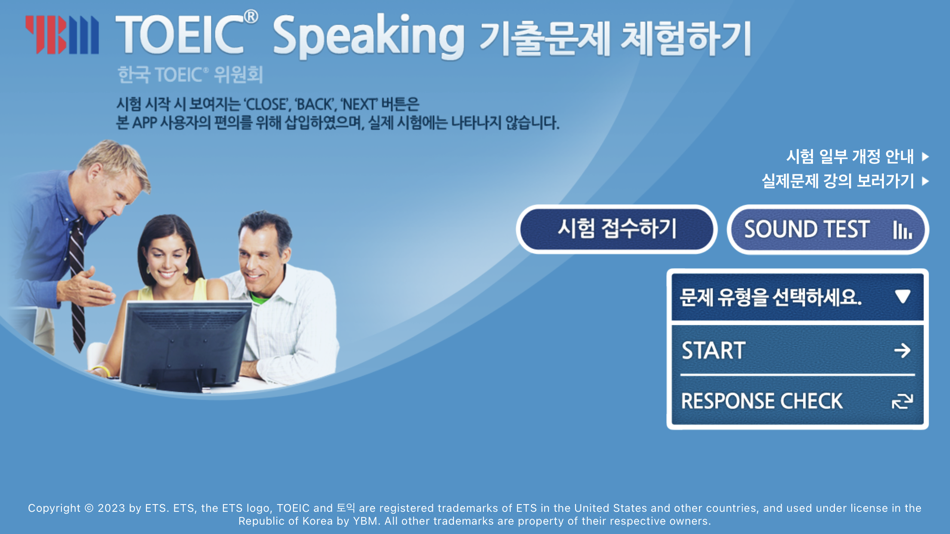 YBM TOEIC® Speaking 기출문제 체험하기

한국 TOEIC® 위원회

시험 시작 시 보여지는 'CLOSE', 'BACK', 'NEXT' 버튼은 본 APP 사용자의 편의를 위해 삽입하였으며, 실제 시험에는 나타나지 않습니다.

시험 일부 개정 안내 ▶

실제문제 강의 보러가기 ▶

시험 접수하기

SOUND TEST

문제 유형을 선택하세요. ▼

START →

RESPONSE CHECK

Copyright © 2023 by ETS. ETS, the ETS logo, TOEIC and 토익 are registered trademarks of ETS in the United States and other countries, and used under license in the Republic of Korea by YBM. All other trademarks are property of their respective owners.